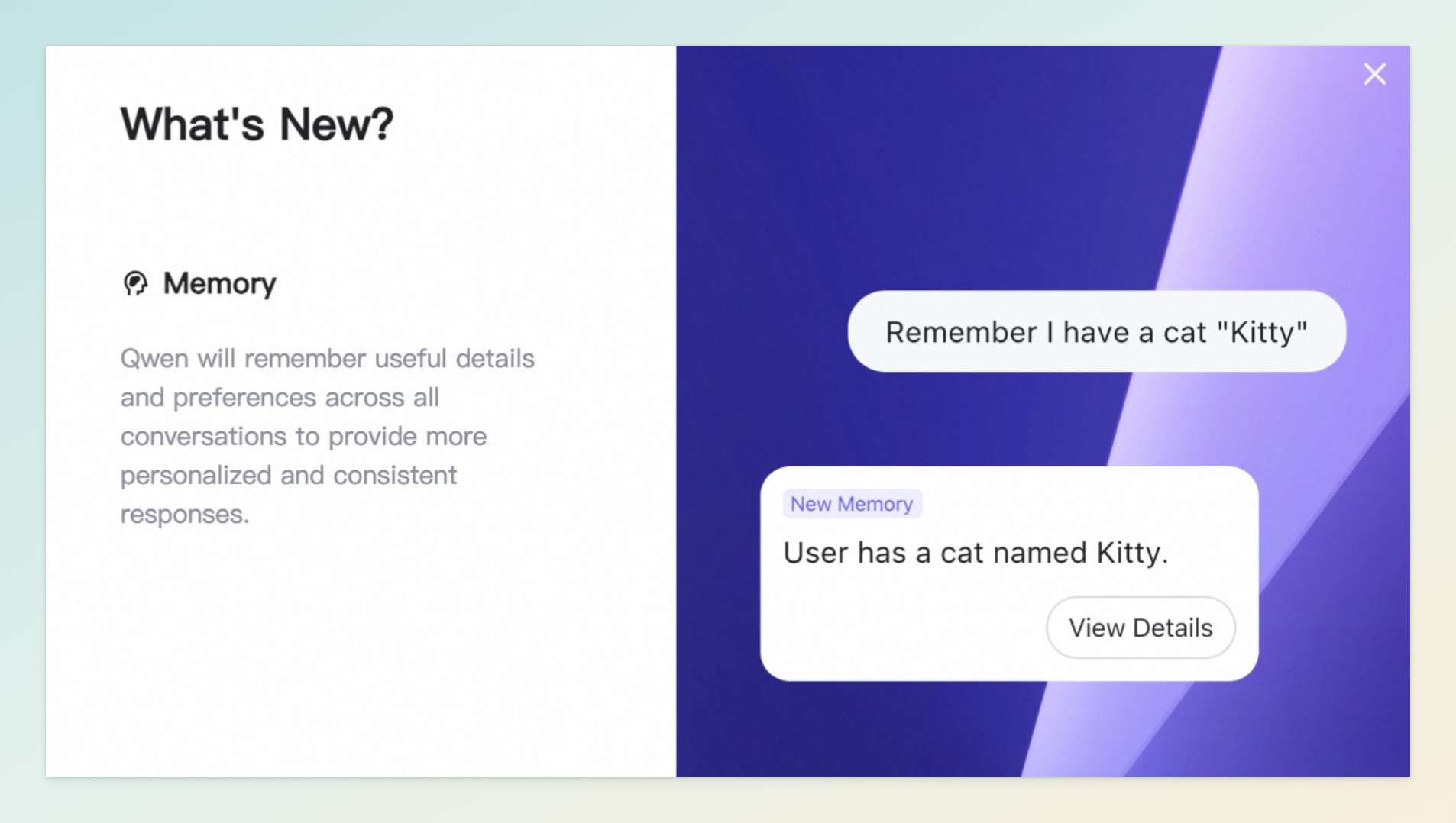 What's New?

Memory

Qwen will remember useful details and preferences across all conversations to provide more personalized and consistent responses.

Remember I have a cat "Kitty"

New Memory

User has a cat named Kitty.

View Details